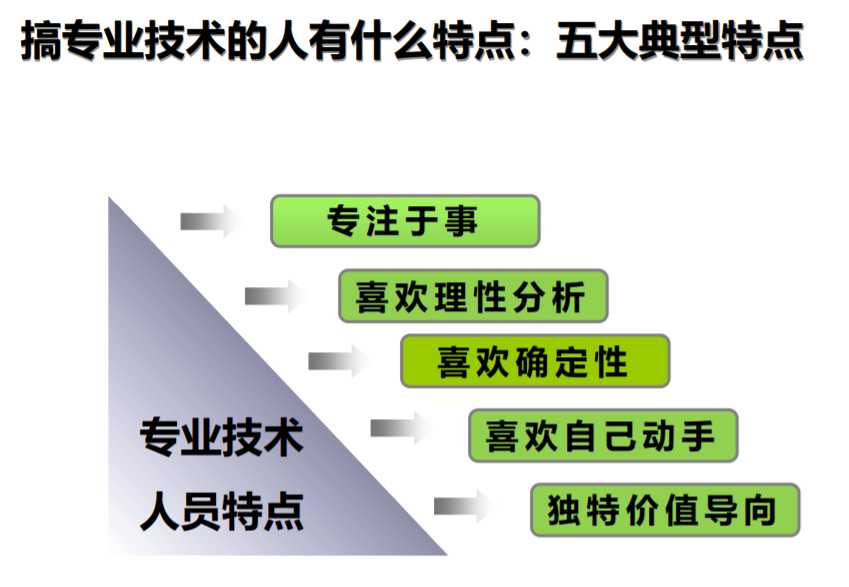 搞专业技术的人有什么特点：五大典型特点

专业技术人员特点

专注于事

喜欢理性分析

喜欢确定性

喜欢自己动手

独特价值导向